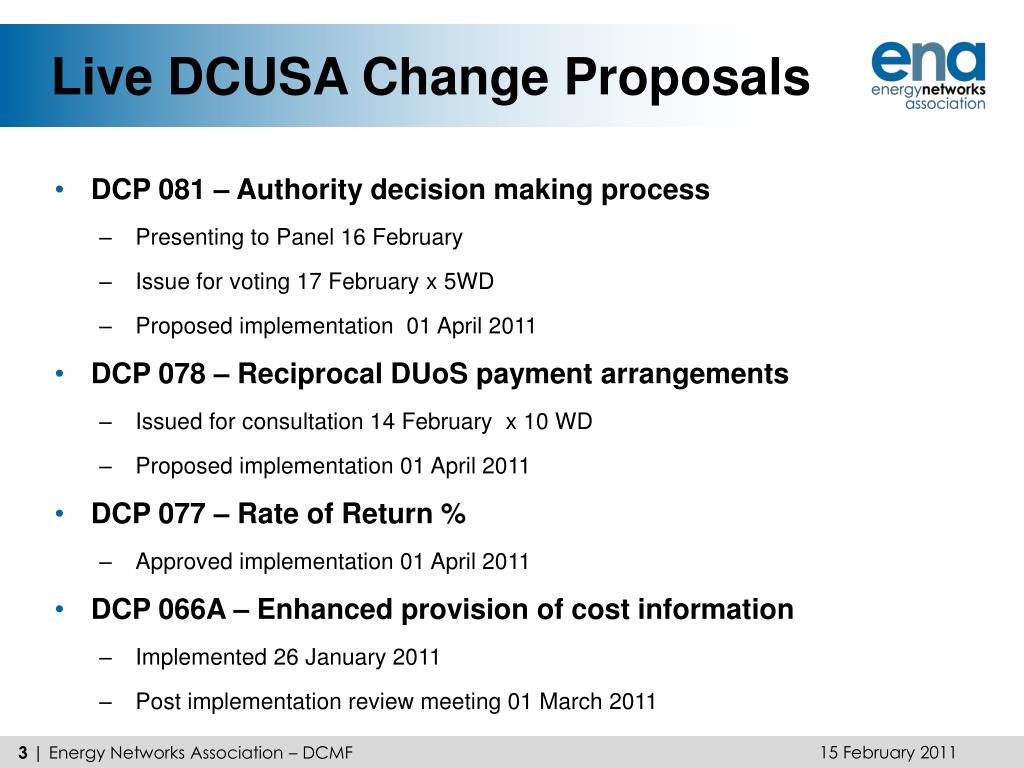 Live DCUSA Change Proposals

ena energynetworks association

• DCP 081 – Authority decision making process
– Presenting to Panel 16 February
– Issue for voting 17 February x 5WD
– Proposed implementation 01 April 2011
• DCP 078 – Reciprocal DUoS payment arrangements
– Issued for consultation 14 February x 10 WD
– Proposed implementation 01 April 2011
• DCP 077 – Rate of Return %
– Approved implementation 01 April 2011
• DCP 066A – Enhanced provision of cost information
– Implemented 26 January 2011
– Post implementation review meeting 01 March 2011

3 | Energy Networks Association – DCMF 15 February 2011